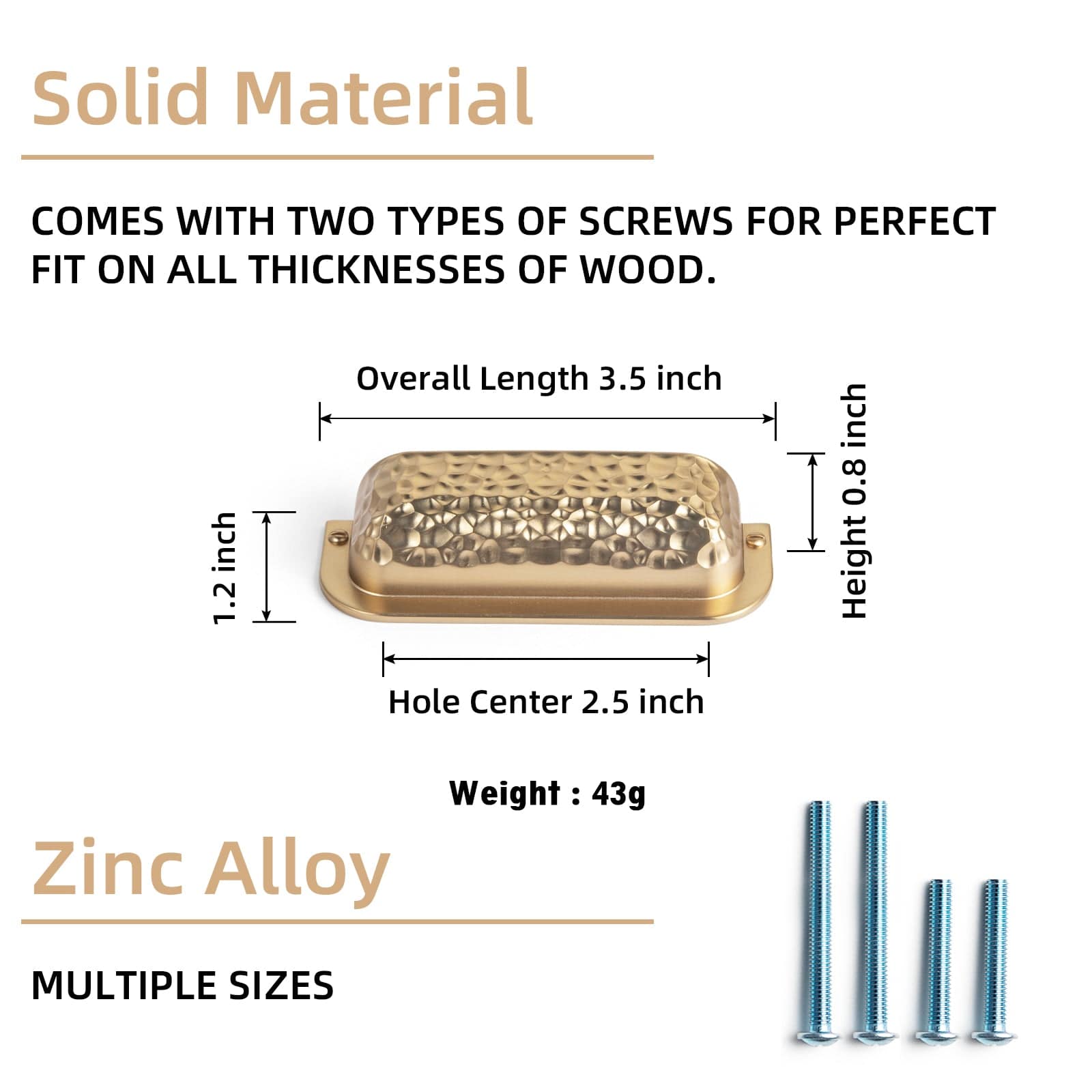 Solid Material

COMES WITH TWO TYPES OF SCREWS FOR PERFECT FIT ON ALL THICKNESSES OF WOOD.

Overall Length 3.5 inch

1.2 inch

Height 0.8 inch

Hole Center 2.5 inch

Weight : 43g

Zinc Alloy

MULTIPLE SIZES